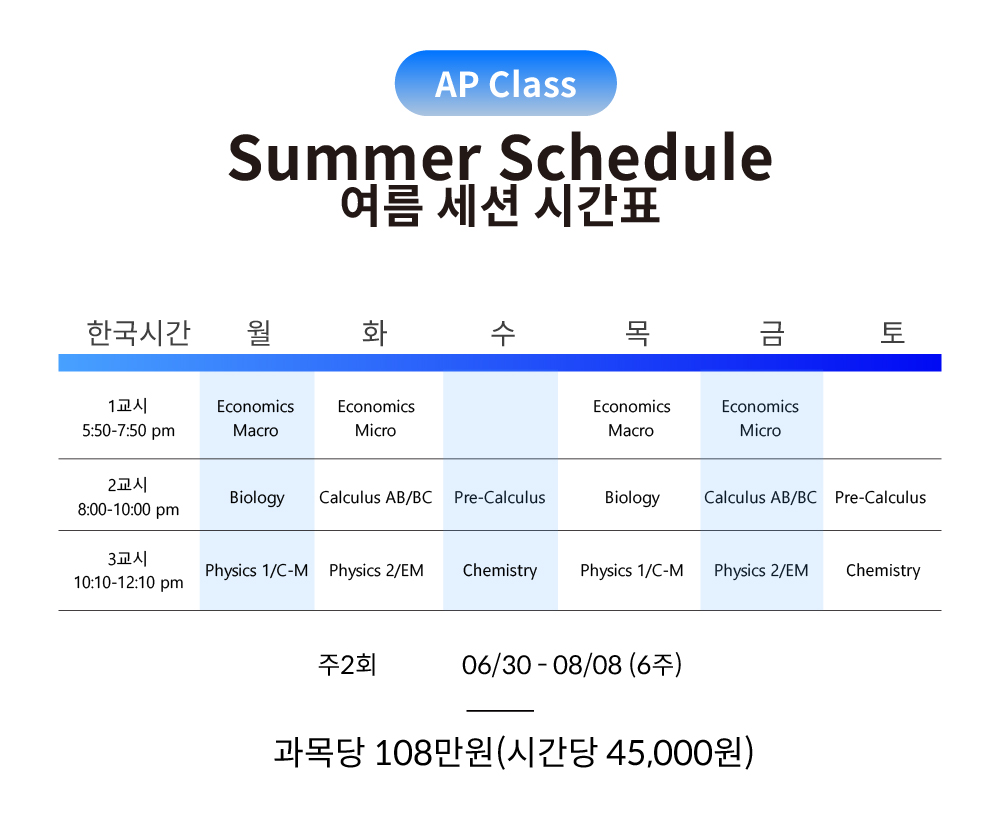 AP Class

Summer Schedule
여름 세션 시간표

| 한국시간 | 월 | 화 | 수 | 목 | 금 | 토 |
|---|---|---|---|---|---|---|
| 1교시 5:50-7:50 pm | Economics Macro | Economics Micro | | Economics Macro | Economics Micro | |
| 2교시 8:00-10:00 pm | Biology | Calculus AB/BC | Pre-Calculus | Biology | Calculus AB/BC | Pre-Calculus |
| 3교시 10:10-12:10 pm | Physics 1/C-M | Physics 2/EM | Chemistry | Physics 1/C-M | Physics 2/EM | Chemistry |

주2회 06/30 - 08/08 (6주)

과목당 108만원(시간당 45,000원)